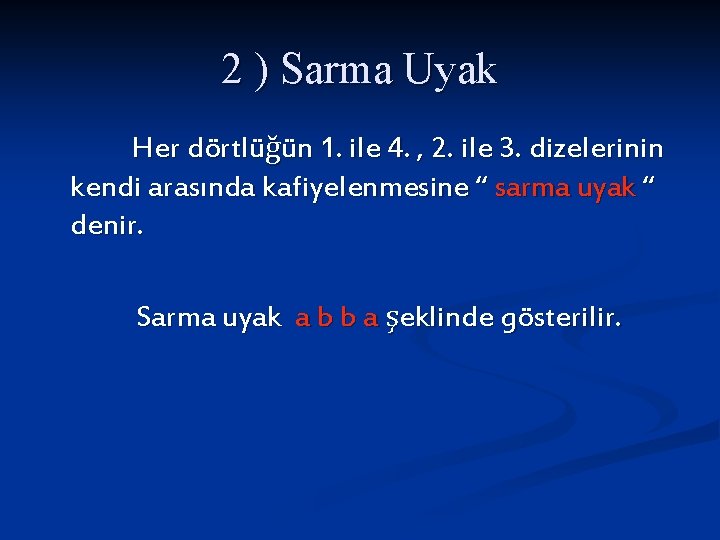 2 ) Sarma Uyak

Her dörtlüğün 1. ile 4. , 2. ile 3. dizelerinin kendi arasında kafiyelenmesine “ sarma uyak “ denir.

Sarma uyak a b b a şeklinde gösterilir.